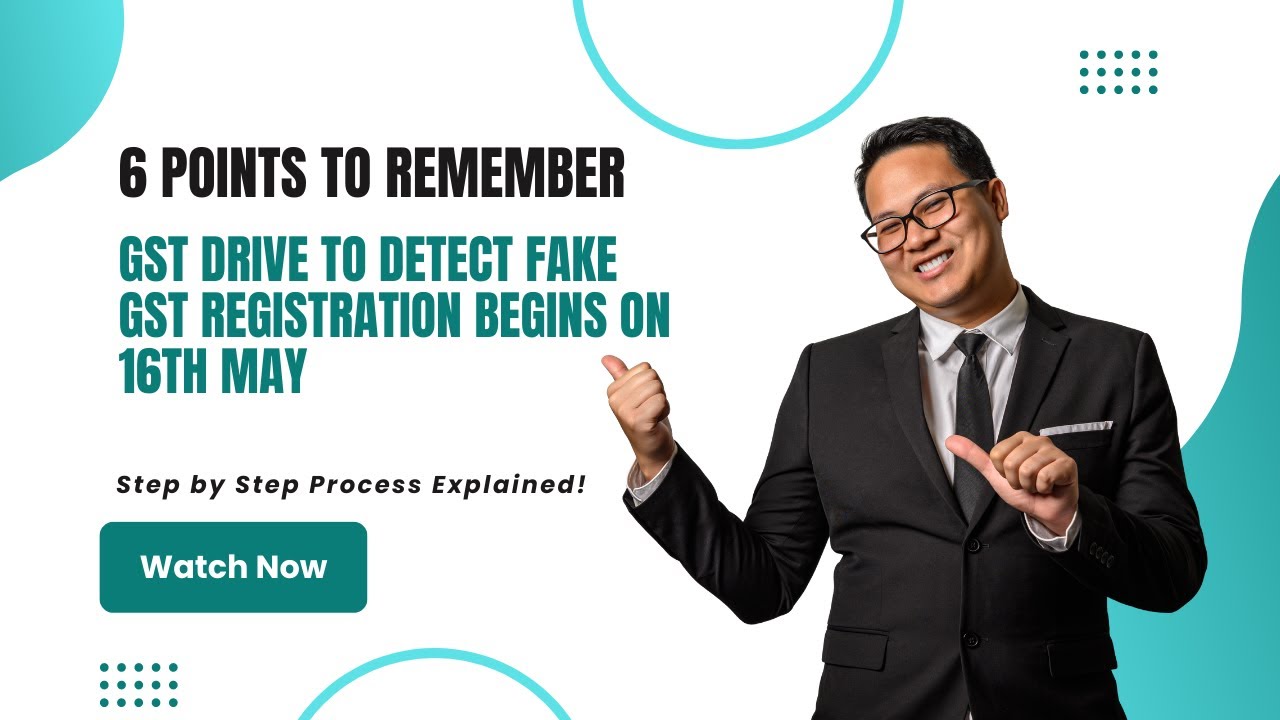 6 POINTS TO REMEMBER

GST DRIVE TO DETECT FAKE GST REGISTRATION BEGINS ON 16TH MAY

Step by Step Process Explained!

Watch Now